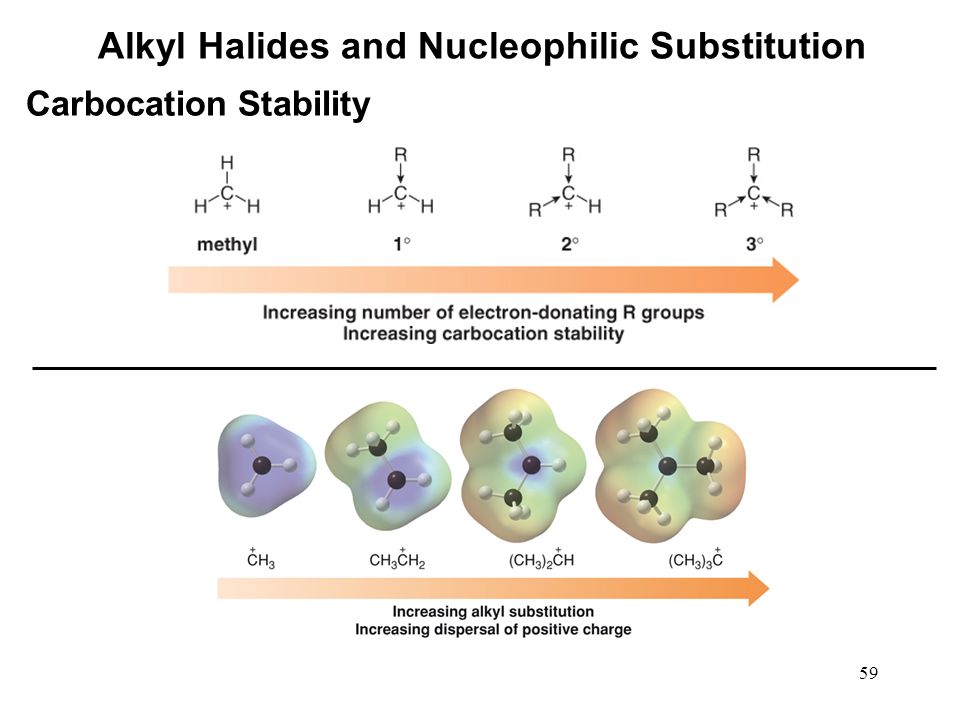 Alkyl Halides and Nucleophilic Substitution

Carbocation Stability

H
H C H
+

R
H C H
+

R
R C H
+

R
R C R
+

methyl

1°

2°

3°

Increasing number of electron-donating R groups
Increasing carbocation stability

$\overset{+}{C}H_3$

$CH_3\overset{+}{C}H_2$

$(CH_3)_2\overset{+}{C}H$

$(CH_3)_3\overset{+}{C}$

Increasing alkyl substitution
Increasing dispersal of positive charge

59